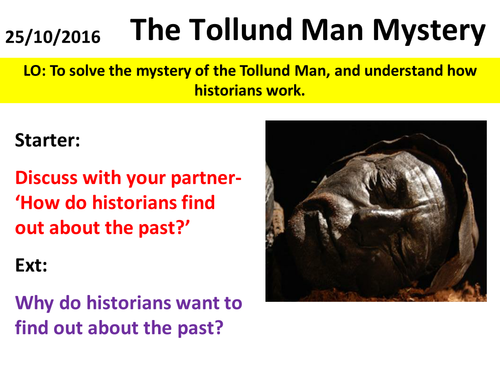 25/10/2016

The Tollund Man Mystery

LO: To solve the mystery of the Tollund Man, and understand how historians work.

Starter:

Discuss with your partner- ‘How do historians find out about the past?’

Ext:

Why do historians want to find out about the past?